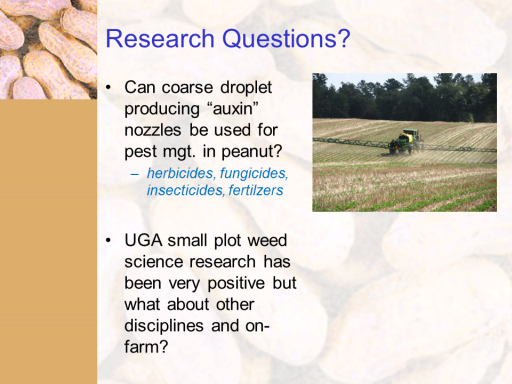 Research Questions?

• Can coarse droplet producing “auxin” nozzles be used for pest mgt. in peanut?
– herbicides, fungicides, insecticides, fertilzers

• UGA small plot weed science research has been very positive but what about other disciplines and on-farm?